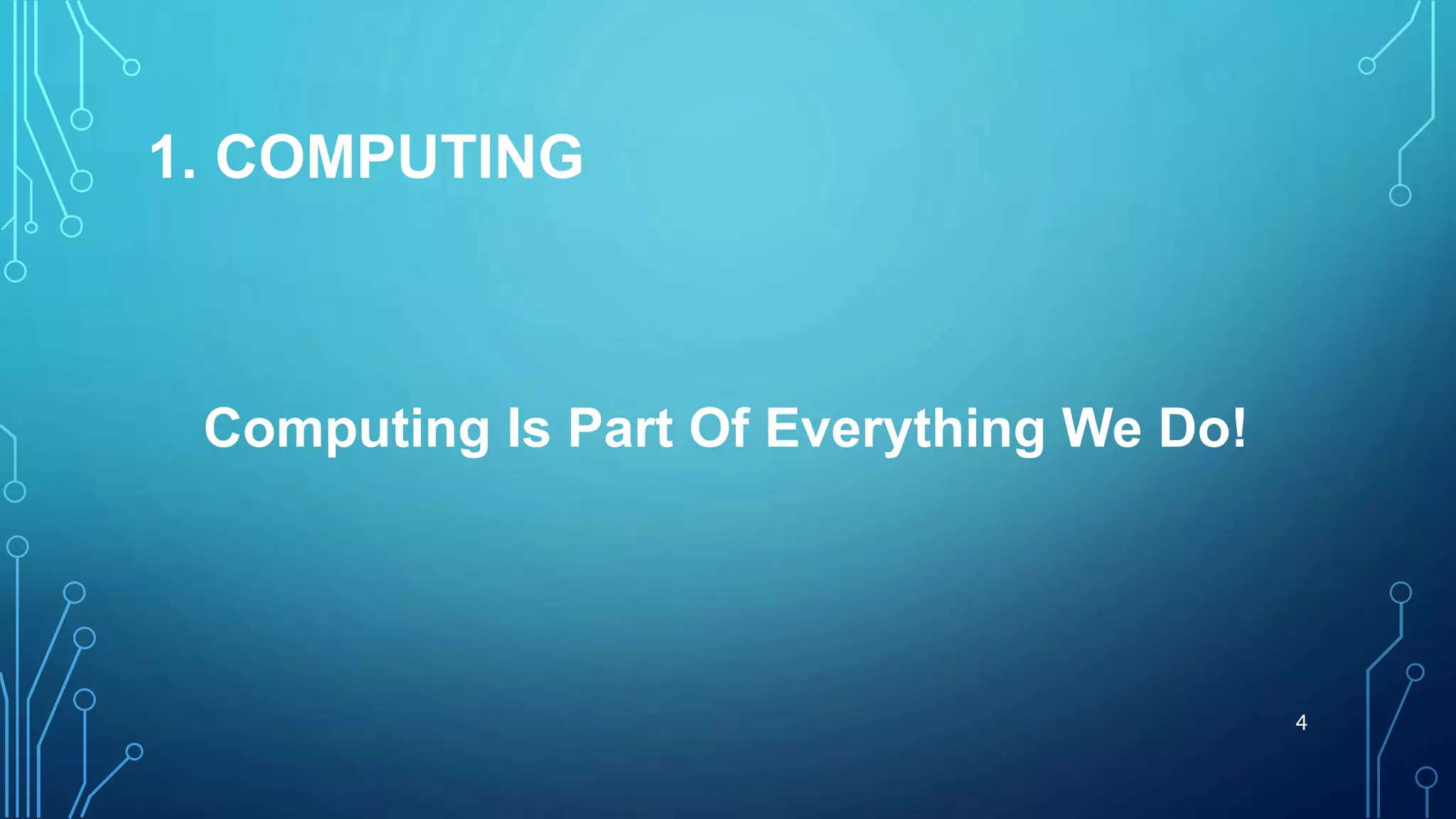 1. COMPUTING

Computing Is Part Of Everything We Do!

4